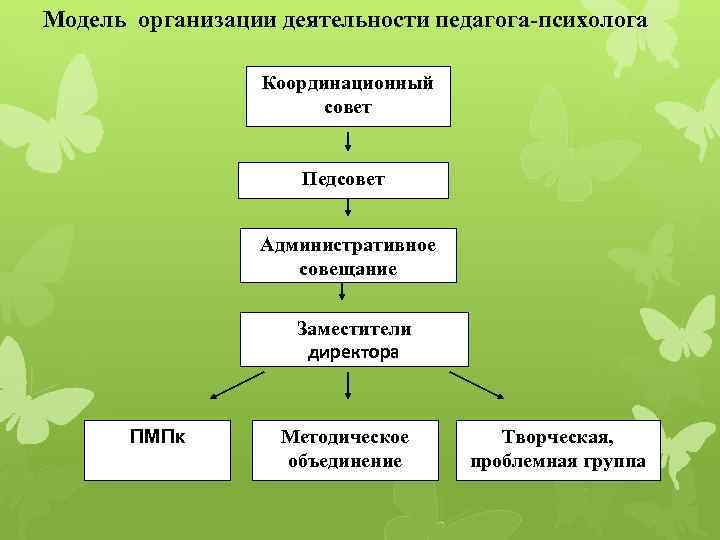 Модель организации деятельности педагога-психолога

Координационный совет

Педсовет

Административное совещание

Заместители директора

ПМПк

Методическое объединение

Творческая, проблемная группа